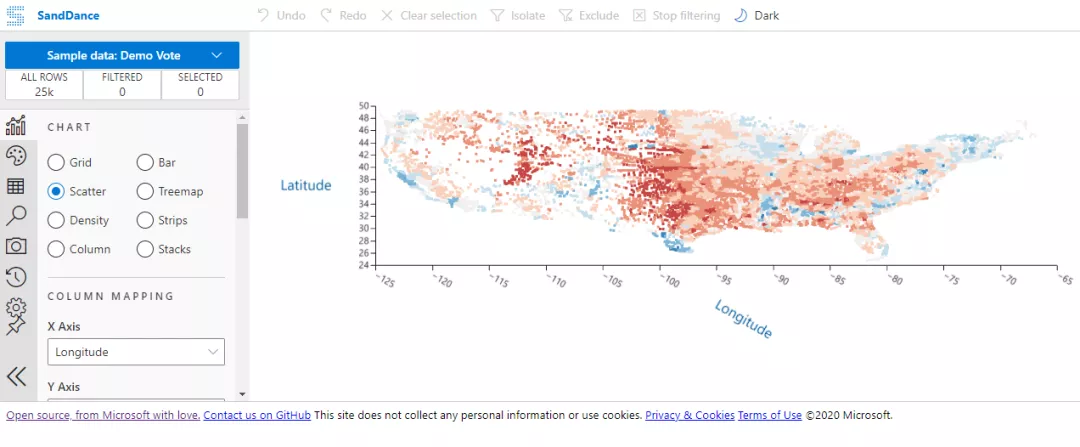 SandDance

Undo Redo Clear selection Isolate Exclude Stop filtering Dark

Sample data: Demo Vote

| ALL ROWS | FILTERED | SELECTED |
|---|---|---|
| 25k | 0 | 0 |

CHART

Grid
Bar
Scatter
Treemap
Density
Strips
Column
Stacks

COLUMN MAPPING

X Axis

Longitude

Y Axis

Latitude

50
48
46
44
42
40
38
36
34
32
30
28
26
24

-125 -120 -115 -110 -105 -100 -95 -90 -85 -80 -75 -70 -65

Longitude

Open source, from Microsoft with love. Contact us on GitHub This site does not collect any personal information or use cookies. Privacy & Cookies Terms of Use ©2020 Microsoft.